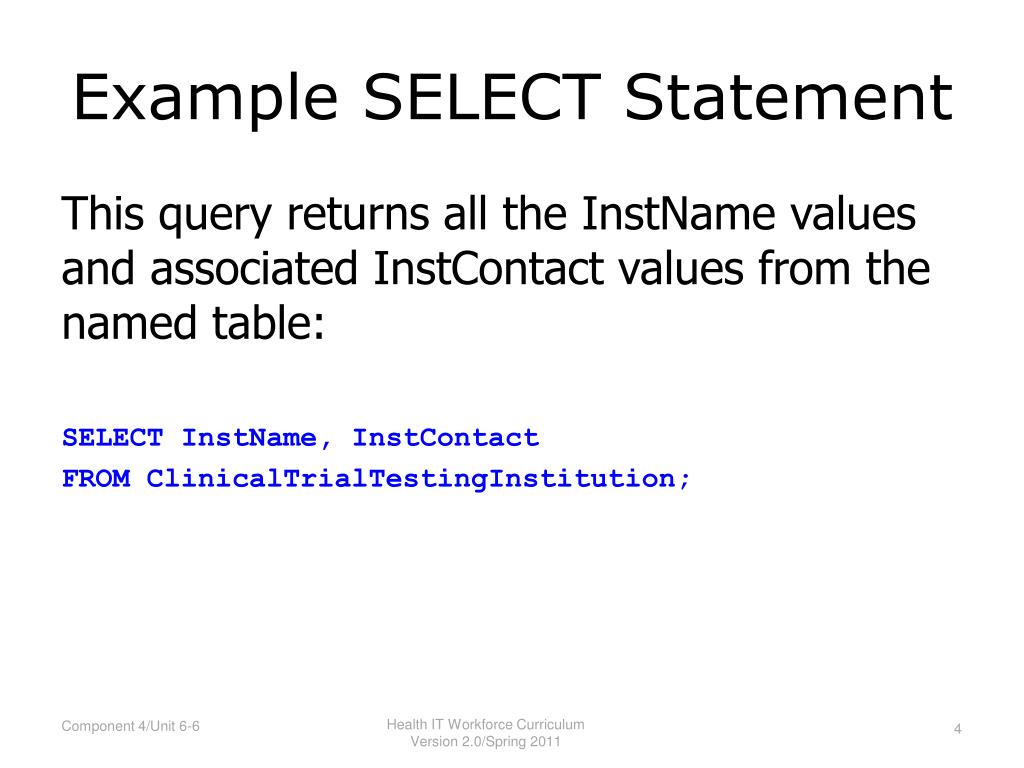 Example SELECT Statement

This query returns all the InstName values and associated InstContact values from the named table:

SELECT InstName, InstContact
FROM ClinicalTrialTestingInstitution;

Component 4/Unit 6-6

Health IT Workforce Curriculum
Version 2.0/Spring 2011

4